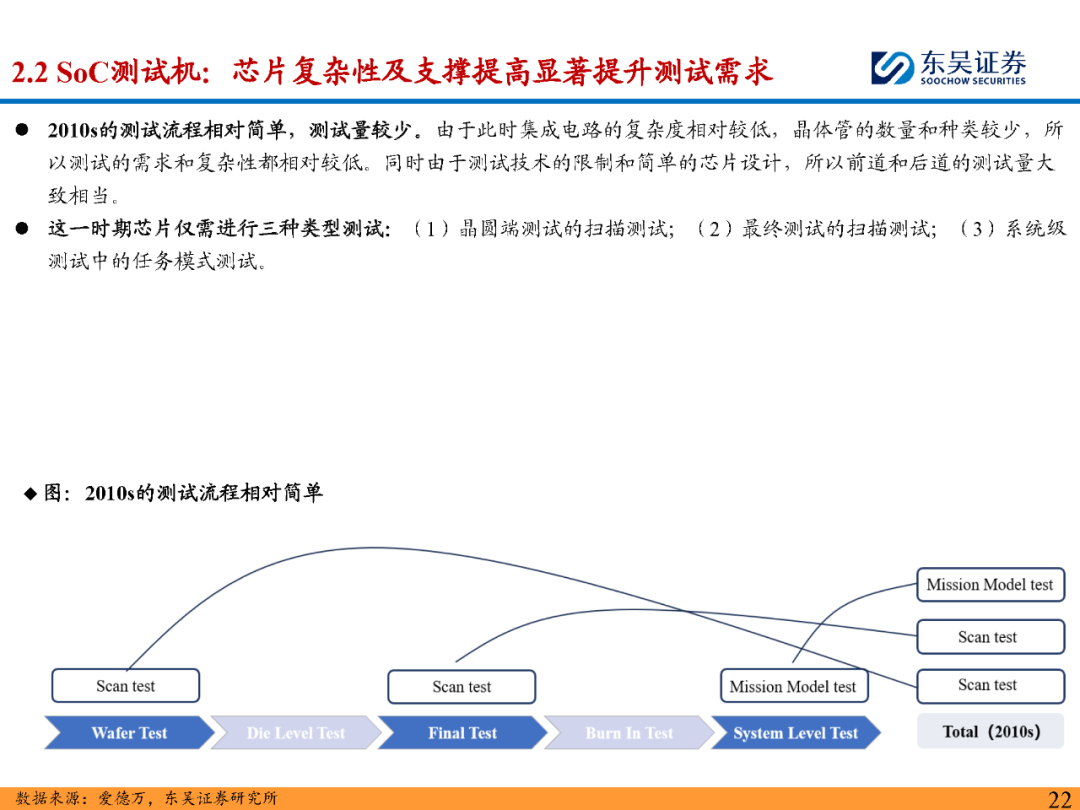 2.2 SoC测试机：芯片复杂性及支撑提高显著提升测试需求

东吴证券
SOOCHOW SECURITIES

● 2010s的测试流程相对简单，测试量较少。由于此时集成电路的复杂度相对较低，晶体管的数量和种类较少，所以测试的需求和复杂性都相对较低。同时由于测试技术的限制和简单的芯片设计，所以前道和后道的测试量大致相当。

● 这一时期芯片仅需进行三种类型测试：（1）晶圆端测试的扫描测试；（2）最终测试的扫描测试；（3）系统级测试中的任务模式测试。

◆ 图：2010s的测试流程相对简单

Mission Model test
Scan test
Scan test
Scan test
Scan test
Mission Model test

Wafer Test
Die Level Test
Final Test
Burn In Test
System Level Test
Total（2010s）

数据来源：爱德万，东吴证券研究所

22